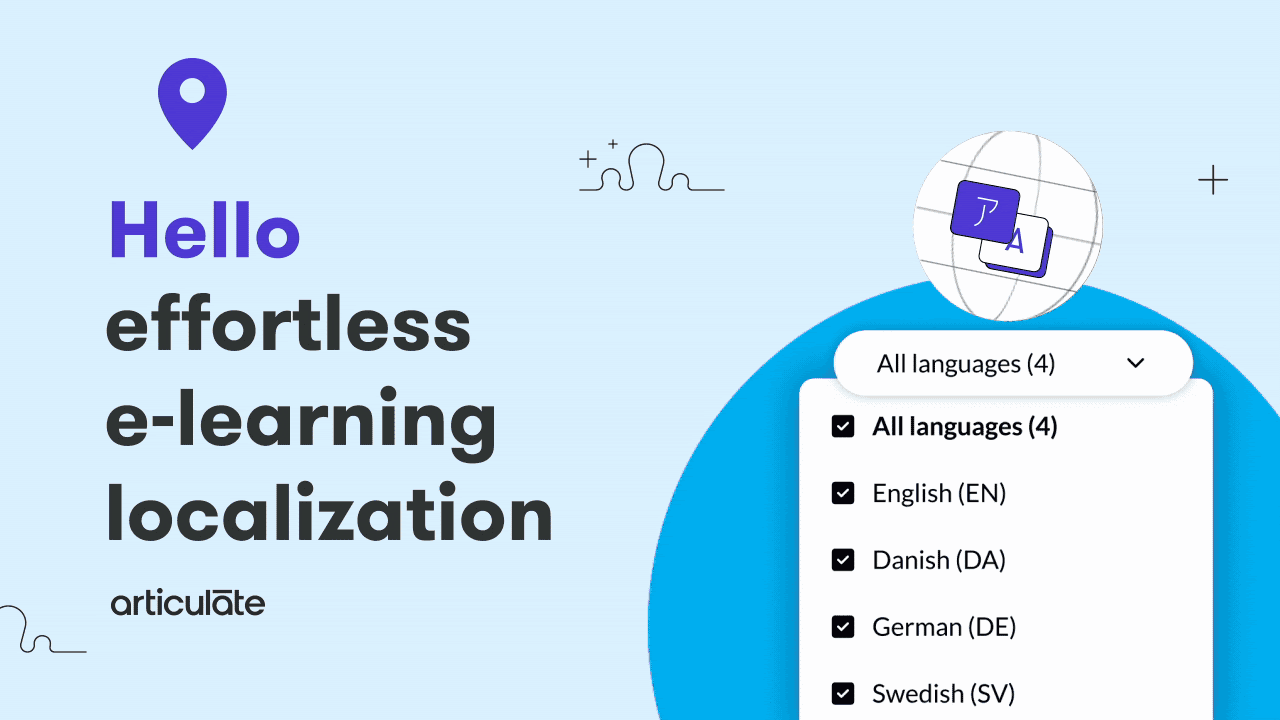 Hello effortless e-learning localization

articulate

ア

A

All languages (4)

All languages (4)

English (EN)

Danish (DA)

German (DE)

Swedish (SV)